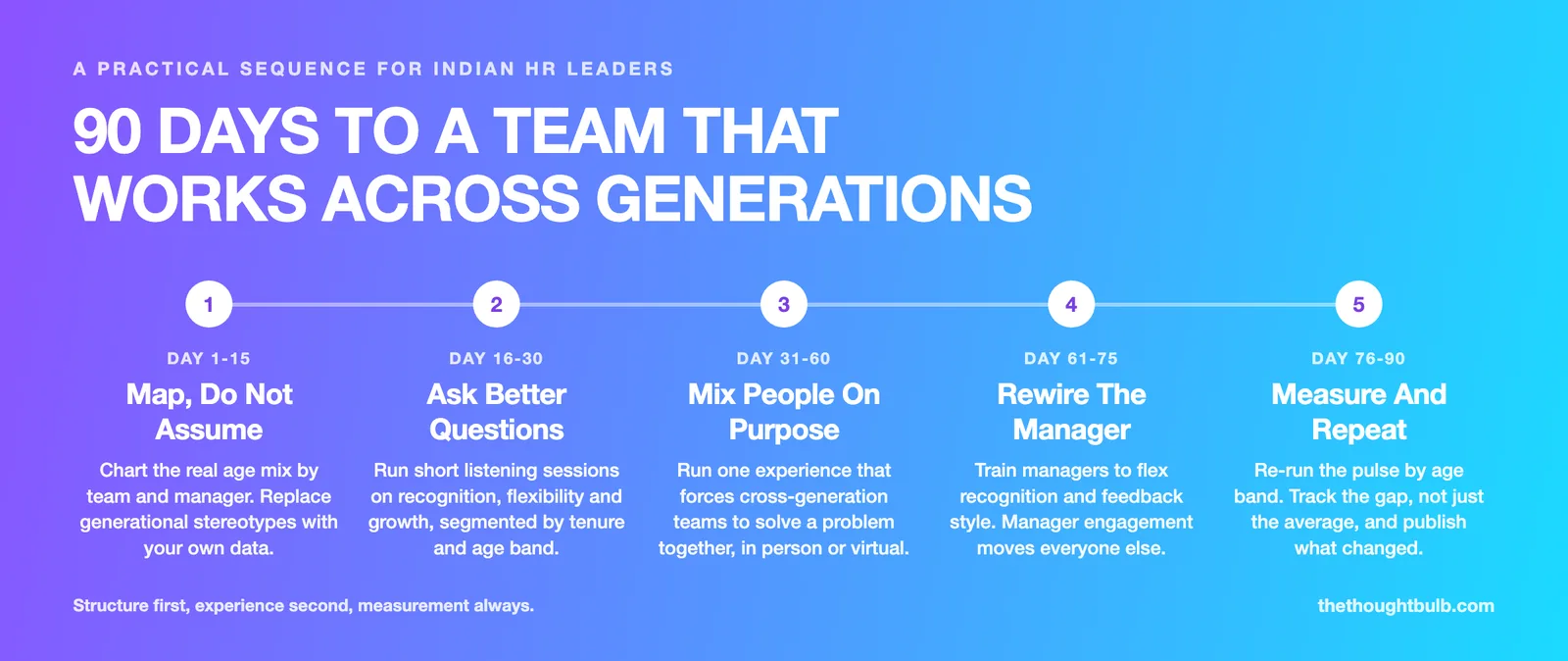 A PRACTICAL SEQUENCE FOR INDIAN HR LEADERS

90 DAYS TO A TEAM THAT WORKS ACROSS GENERATIONS

1

DAY 1-15

Map, Do Not Assume

Chart the real age mix by team and manager. Replace generational stereotypes with your own data.

2

DAY 16-30

Ask Better Questions

Run short listening sessions on recognition, flexibility and growth, segmented by tenure and age band.

3

DAY 31-60

Mix People On Purpose

Run one experience that forces cross-generation teams to solve a problem together, in person or virtual.

4

DAY 61-75

Rewire The Manager

Train managers to flex recognition and feedback style. Manager engagement moves everyone else.

5

DAY 76-90

Measure And Repeat

Re-run the pulse by age band. Track the gap, not just the average, and publish what changed.

Structure first, experience second, measurement always.

thethoughtbulb.com